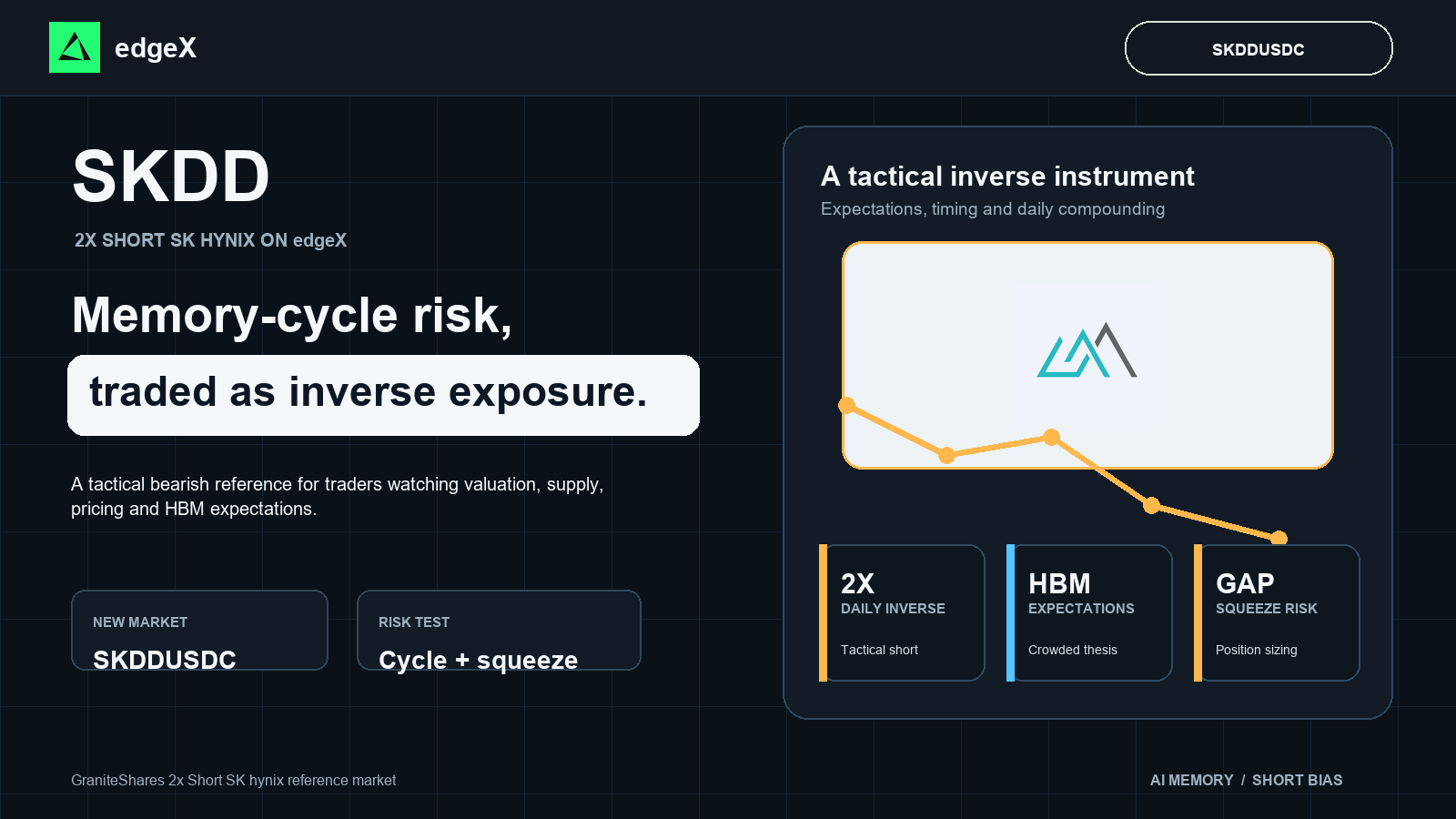 edgeX

SKDDUSDC

SKDD

2X SHORT SK HYNIX ON edgeX

Memory-cycle risk,

traded as inverse exposure.

A tactical bearish reference for traders watching valuation, supply, pricing and HBM expectations.

NEW MARKET
SKDDUSDC

RISK TEST
Cycle + squeeze

A tactical inverse instrument

Expectations, timing and daily compounding

2X
DAILY INVERSE
Tactical short

HBM
EXPECTATIONS
Crowded thesis

GAP
SQUEEZE RISK
Position sizing

GraniteShares 2x Short SK hynix reference market

AI MEMORY / SHORT BIAS